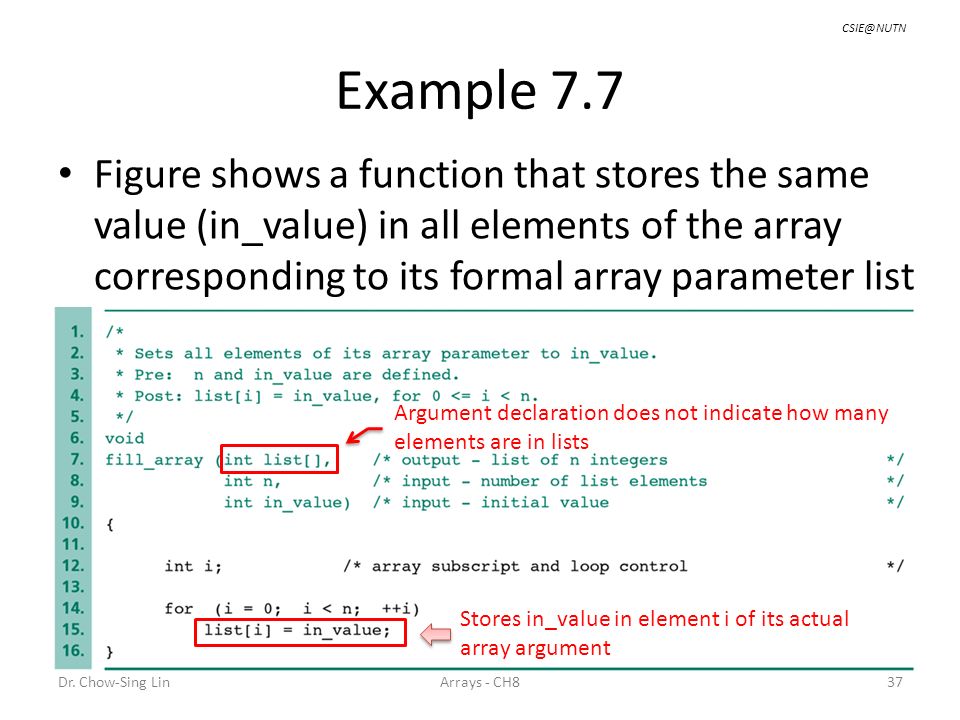 CSIE@NUTN

Example 7.7

• Figure shows a function that stores the same value (in_value) in all elements of the array corresponding to its formal array parameter list

1. /*
2. * Sets all elements of its array parameter to in_value.
3. * Pre: n and in_value are defined.
4. * Post: list[i] = in_value, for 0 <= i < n.
5. */
6. void
7. fill_array (int list[], /* output - list of n integers */
8. int n, /* input - number of list elements */
9. int in_value) /* input - initial value */
10. {
11.
12. int i; /* array subscript and loop control */
13.
14. for (i = 0; i < n; ++i)
15. list[i] = in_value;
16. }

Argument declaration does not indicate how many elements are in lists

Stores in_value in element i of its actual array argument

Dr. Chow-Sing Lin

Arrays - CH8

37